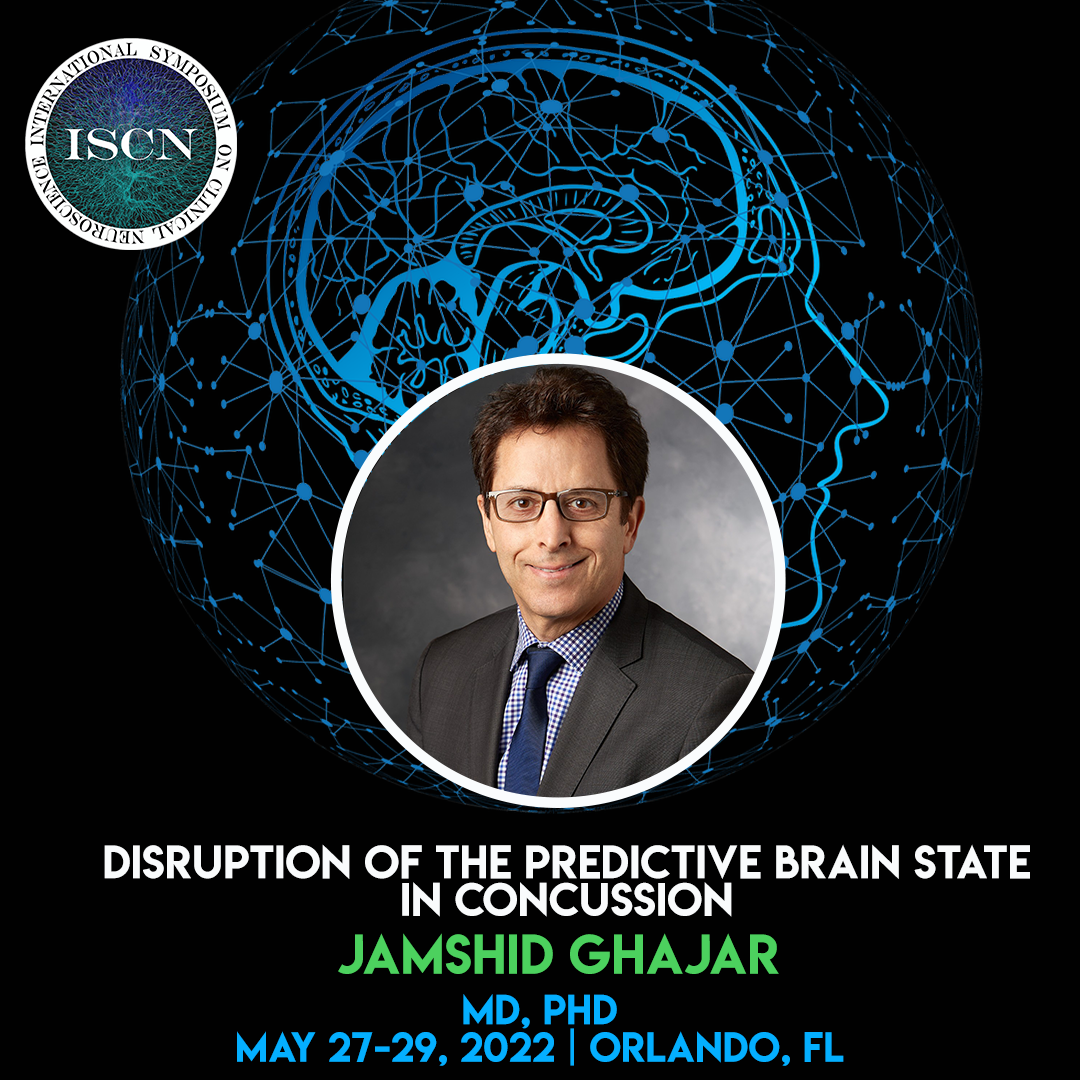 INTERNATIONAL SYMPOSIUM ON CLINICAL NEUROSCIENCE
ISCN

DISRUPTION OF THE PREDICTIVE BRAIN STATE IN CONCUSSION

JAMSHID GHAJAR

MD, PHD

MAY 27-29, 2022 | ORLANDO, FL